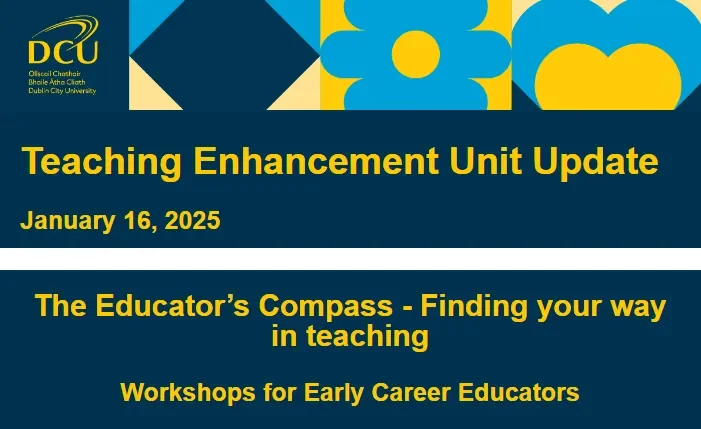 DCU
Ollscoil Chathair Bhaile Átha Cliath
Dublin City University

Teaching Enhancement Unit Update

January 16, 2025

The Educator's Compass - Finding your way in teaching

Workshops for Early Career Educators